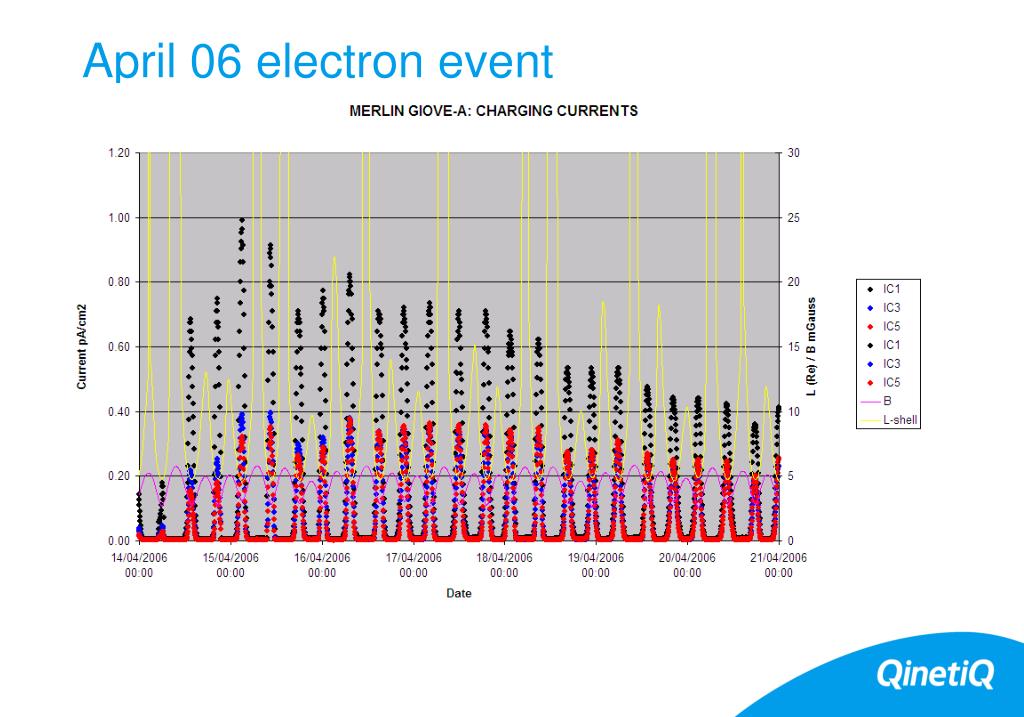 April 06 electron event

MERLIN GIOVE-A: CHARGING CURRENTS

Current pA/cm2

1.20
1.00
0.80
0.60
0.40
0.20
0.00

L (Re) / B mGauss

30
25
20
15
10
5
0

14/04/2006 00:00
15/04/2006 00:00
16/04/2006 00:00
17/04/2006 00:00
18/04/2006 00:00
19/04/2006 00:00
20/04/2006 00:00
21/04/2006 00:00

Date

IC1
IC3
IC5
IC1
IC3
IC5
B
L-shell

QinetiQ